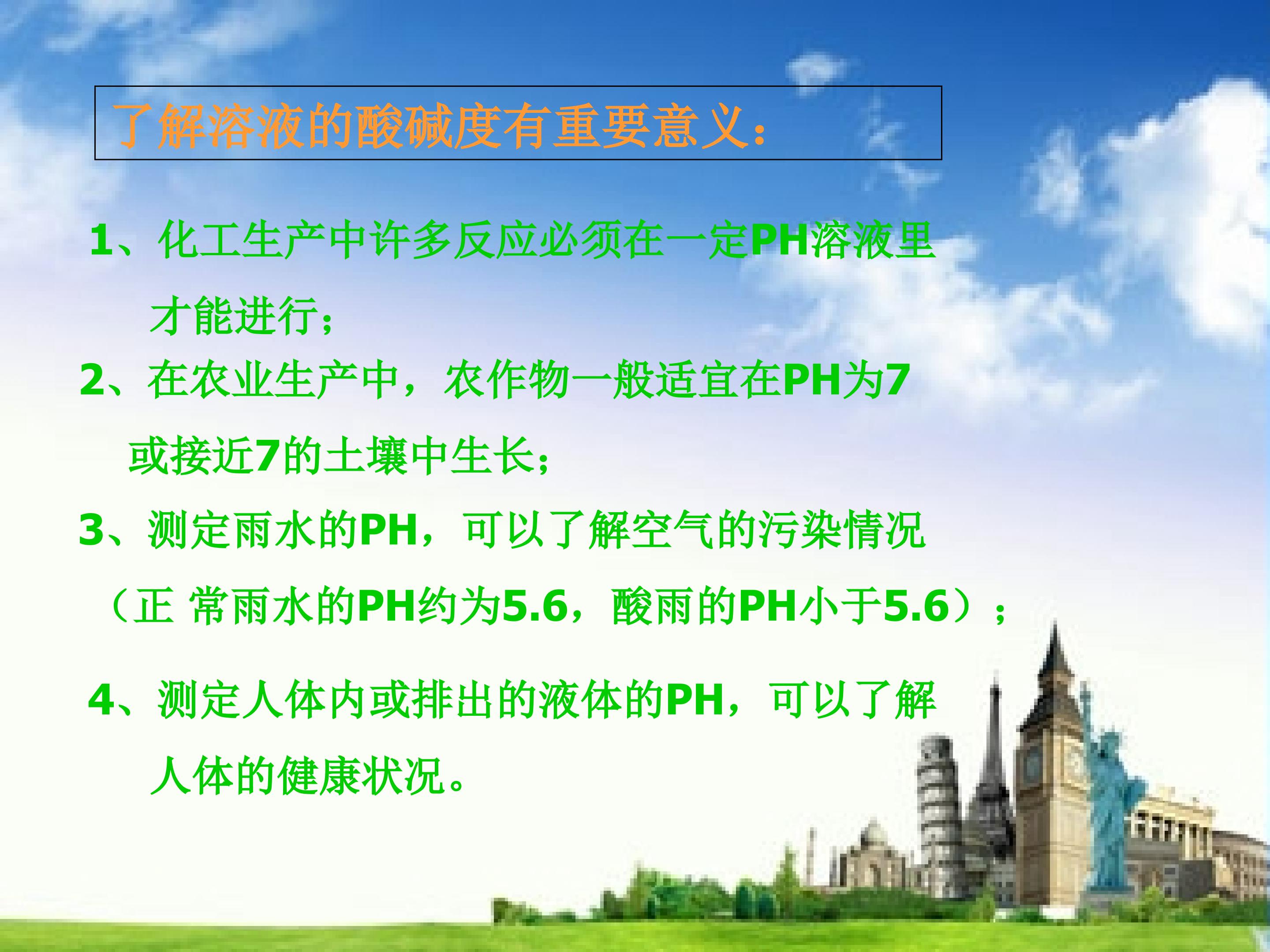 了解溶液的酸碱度有重要意义：

1、化工生产中许多反应必须在一定PH溶液里才能进行；

2、在农业生产中，农作物一般适宜在PH为7或接近7的土壤中生长；

3、测定雨水的PH，可以了解空气的污染情况（正 常雨水的PH约为5.6，酸雨的PH小于5.6）；

4、测定人体内或排出的液体的PH，可以了解人体的健康状况。